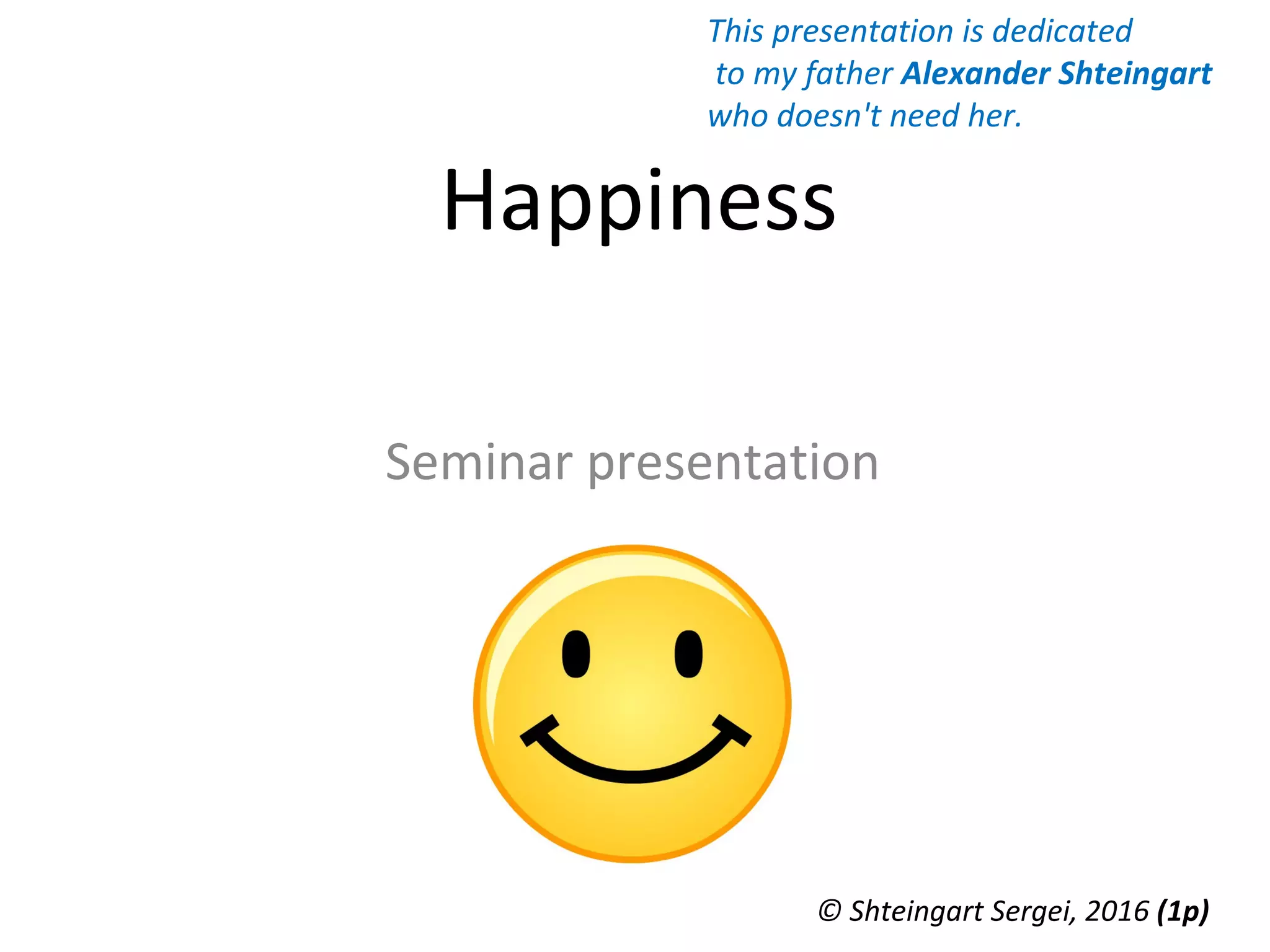 This presentation is dedicated to my father Alexander Shteingart who doesn't need her.

Happiness

Seminar presentation

© Shteingart Sergei, 2016 (1p)